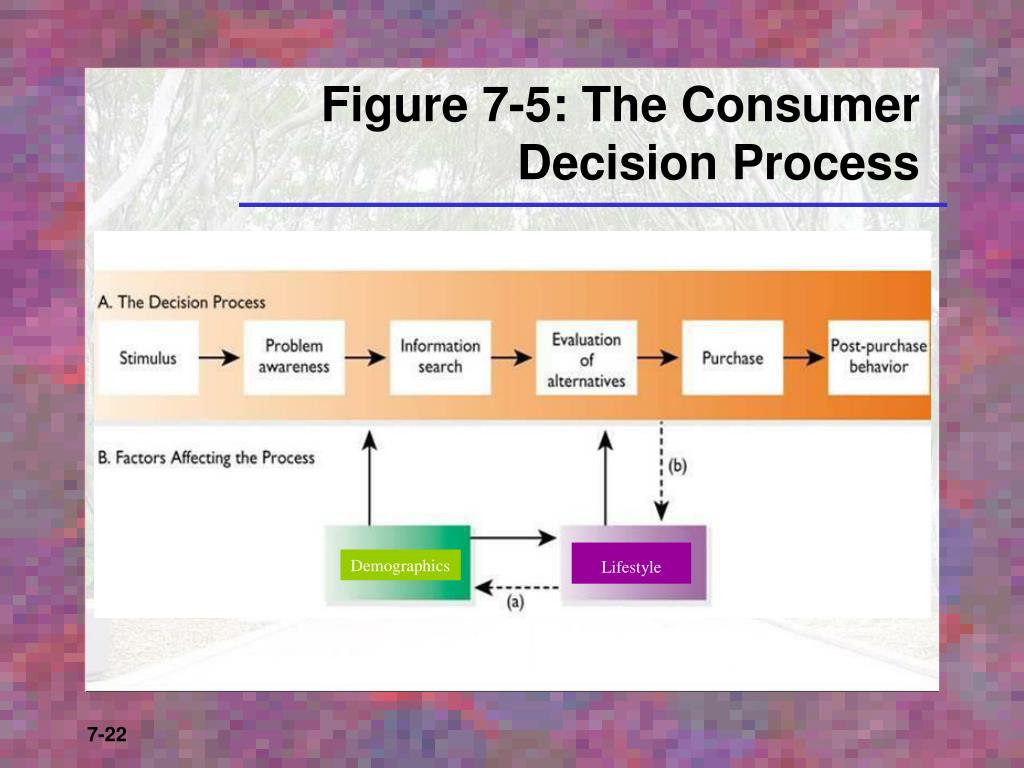 Figure 7-5: The Consumer Decision Process

A. The Decision Process

Stimulus

Problem awareness

Information search

Evaluation of alternatives

Purchase

Post-purchase behavior

B. Factors Affecting the Process

(b)

Demographics

Lifestyle

(a)

7-22